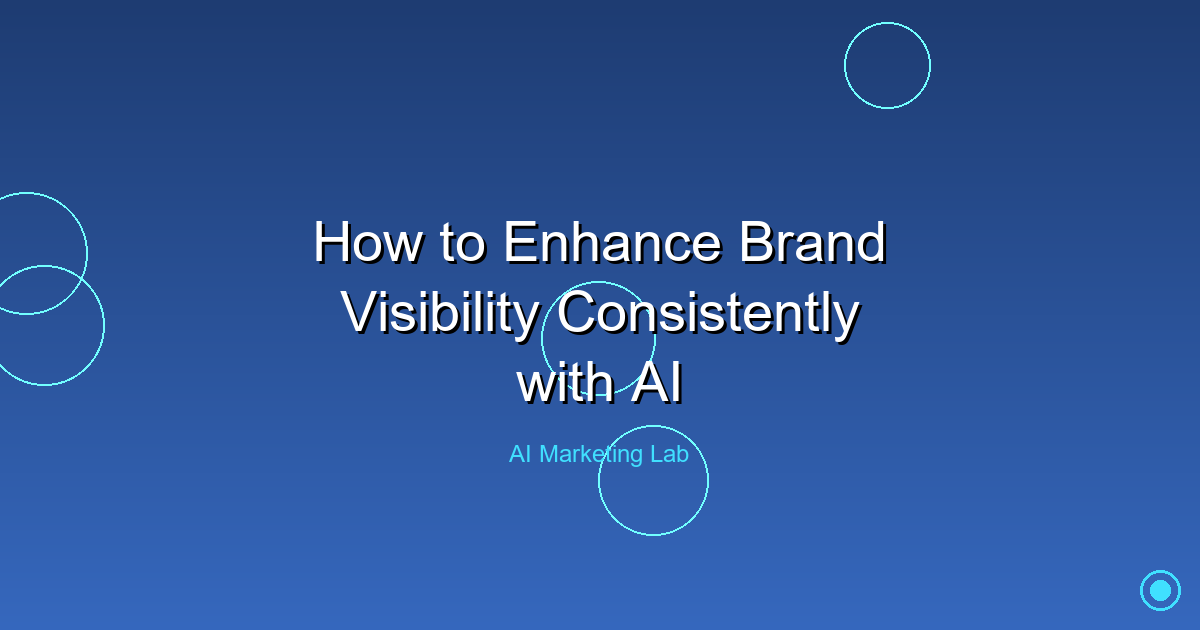 How to Enhance Brand Visibility Consistently with AI

AI Marketing Lab